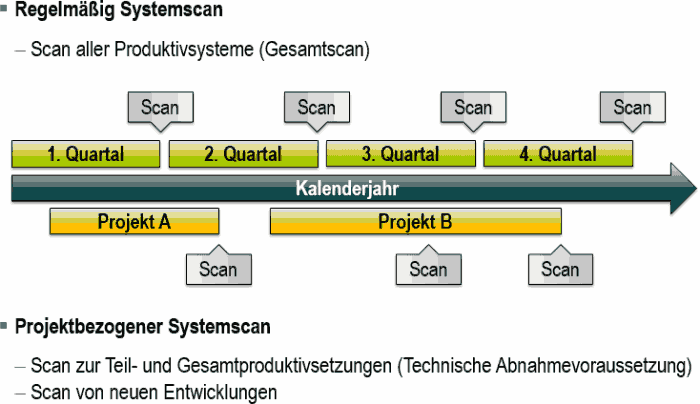 ▪ Regelmäßig Systemscan

– Scan aller Produktivsysteme (Gesamtscan)

Scan
Scan
Scan
Scan

1. Quartal
2. Quartal
3. Quartal
4. Quartal

Kalenderjahr

Projekt A
Projekt B

Scan
Scan
Scan

▪ Projektbezogener Systemscan

– Scan zur Teil- und Gesamtproduktivsetzungen (Technische Abnahmevoraussetzung)
– Scan von neuen Entwicklungen